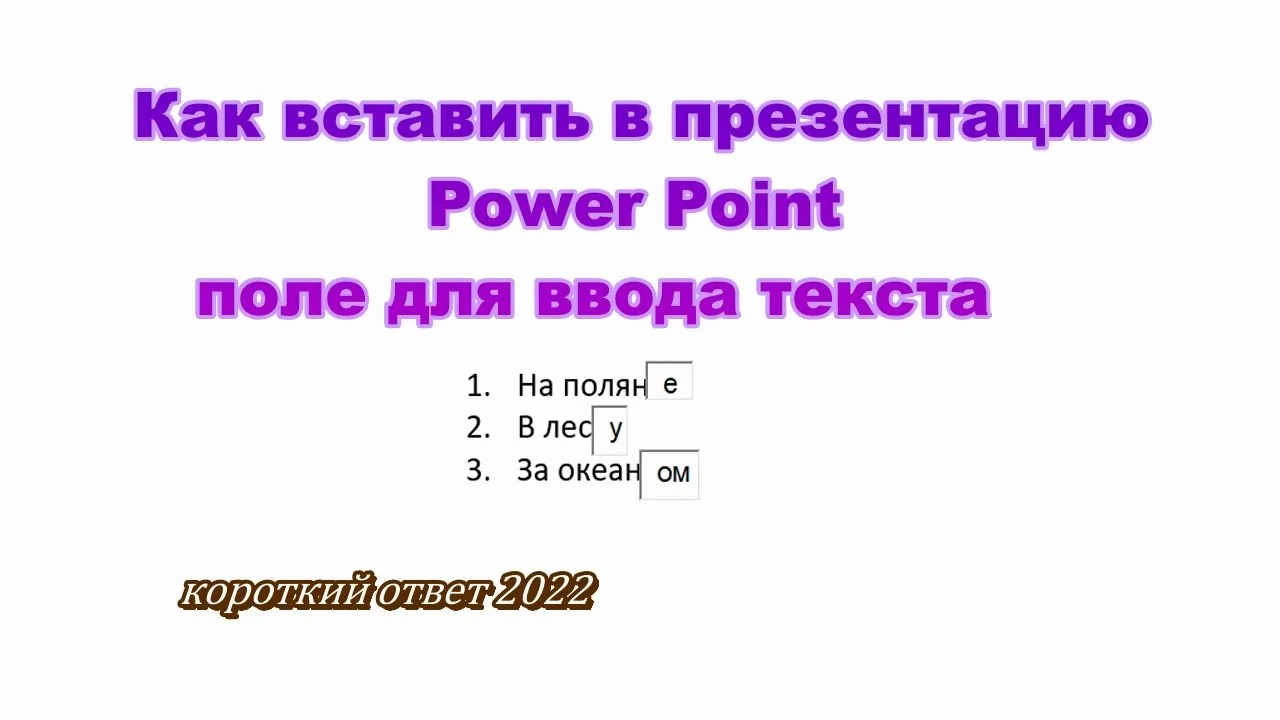 Как вставить в презентацию
Power Point
поле для ввода текста

1. На полян е
2. В лес у
3. За океан ом

короткий ответ 2022